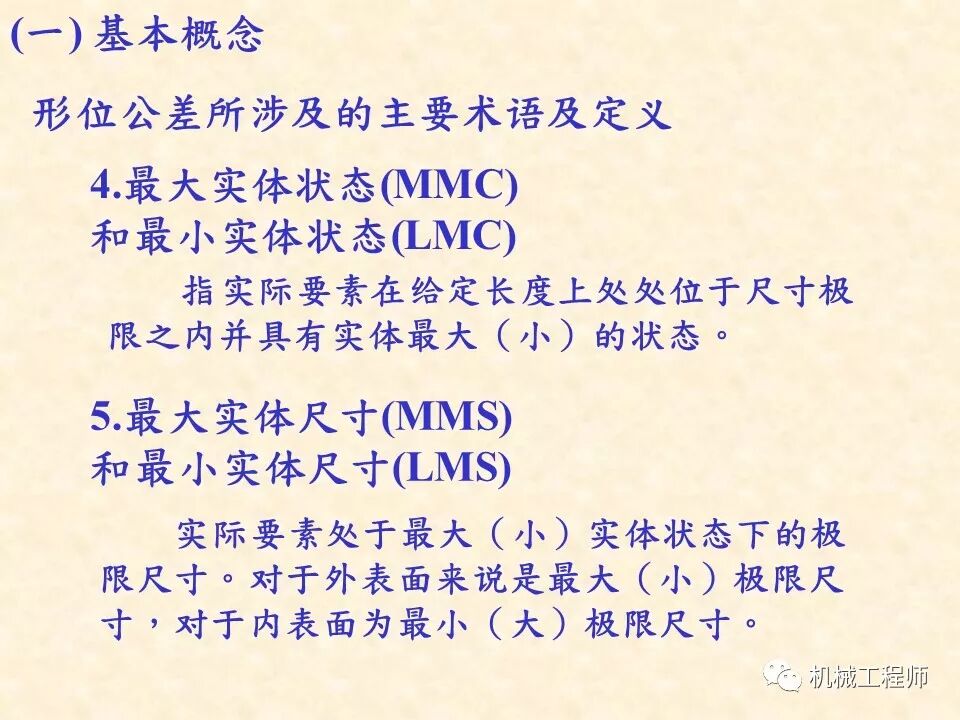 (一) 基本概念

形位公差所涉及的主要术语及定义

4.最大实体状态(MMC)
和最小实体状态(LMC)

指实际要素在给定长度上处处位于尺寸极限之内并具有实体最大（小）的状态。

5.最大实体尺寸(MMS)
和最小实体尺寸(LMS)

实际要素处于最大（小）实体状态下的极限尺寸。对于外表面来说是最大（小）极限尺寸，对于内表面为最小（大）极限尺寸。

机械工程师